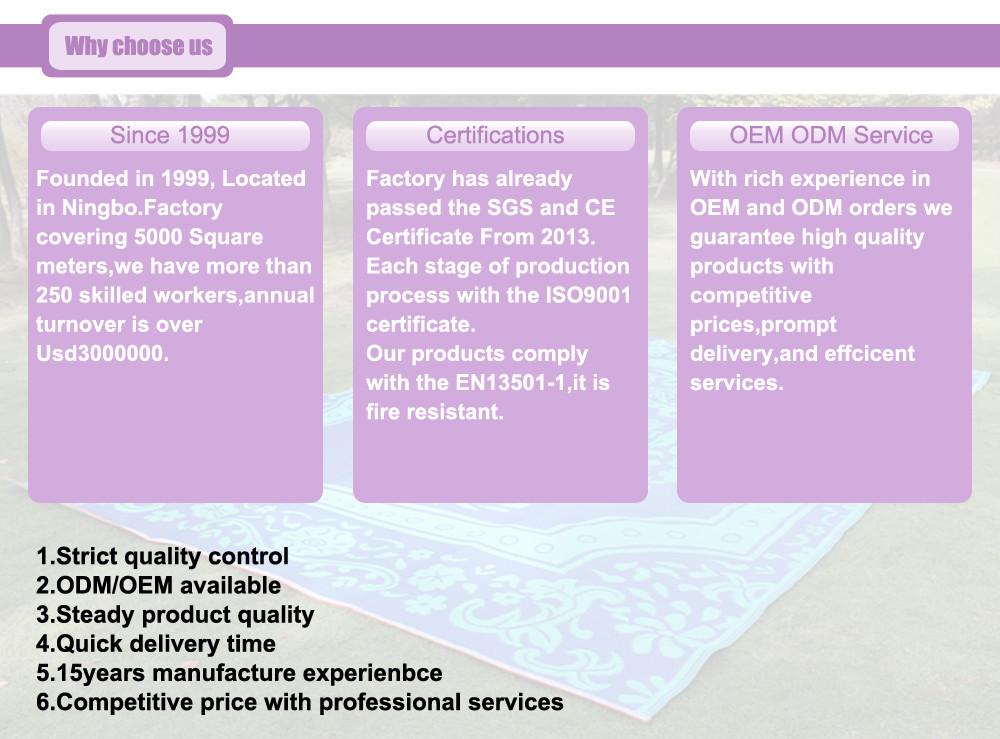 Why choose us

Since 1999

Founded in 1999, Located in Ningbo.Factory covering 5000 Square meters,we have more than 250 skilled workers,annual turnover is over Usd3000000.

Certifications

Factory has already passed the SGS and CE Certificate From 2013. Each stage of production process with the ISO9001 certificate.
Our products comply with the EN13501-1,it is fire resistant.

OEM ODM Service

With rich experience in OEM and ODM orders we guarantee high quality products with competitive prices,prompt delivery,and effcicent services.

1.Strict quality control
2.ODM/OEM available
3.Steady product quality
4.Quick delivery time
5.15years manufacture experienbce
6.Competitive price with professional services